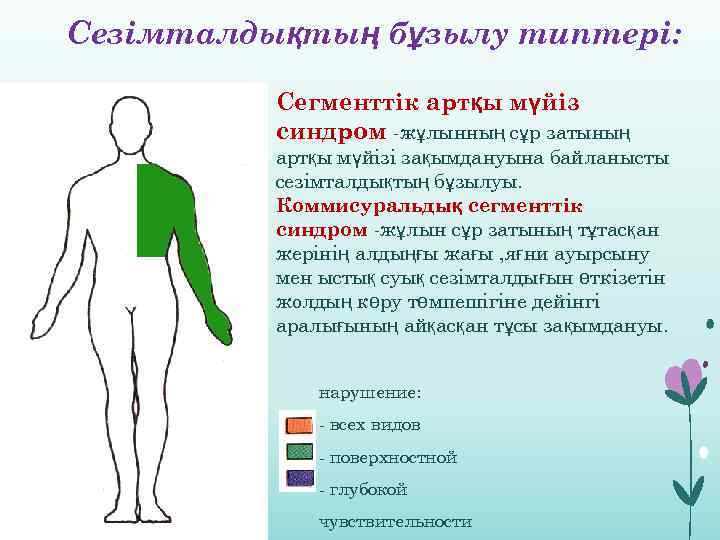 Сезімталдықтың бұзылу типтері:

Сегменттік артқы мүйіз синдром -жұлынның сұр затының артқы мүйізі зақымдануына байланысты сезімталдықтың бұзылуы.

Коммисуральдық сегменттік синдром -жұлын сұр затының тұтасқан жерінің алдыңғы жағы ,яғни ауырсыну мен ыстық суық сезімталдығын өткізетін жолдың көру төмпешігіне дейінгі аралығының айқасқан тұсы зақымдануы.

нарушение:
- всех видов
- поверхностной
- глубокой
чувствительности